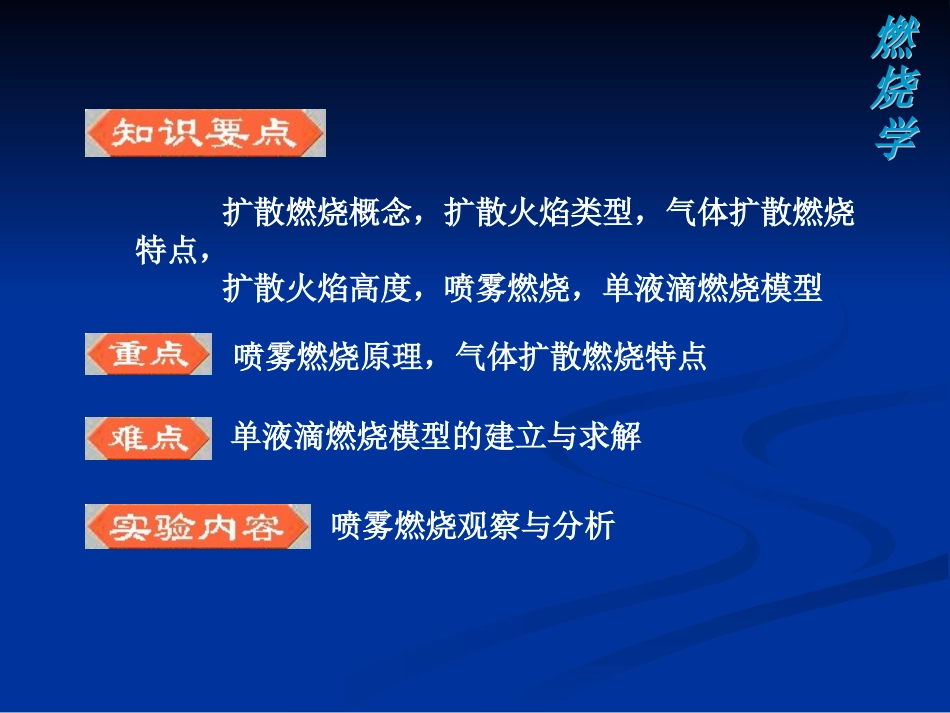 燃烧学

知识要点

扩散燃烧概念，扩散火焰类型，气体扩散燃烧特点，
扩散火焰高度，喷雾燃烧，单液滴燃烧模型

重点 喷雾燃烧原理，气体扩散燃烧特点

难点 单液滴燃烧模型的建立与求解

实验内容 喷雾燃烧观察与分析